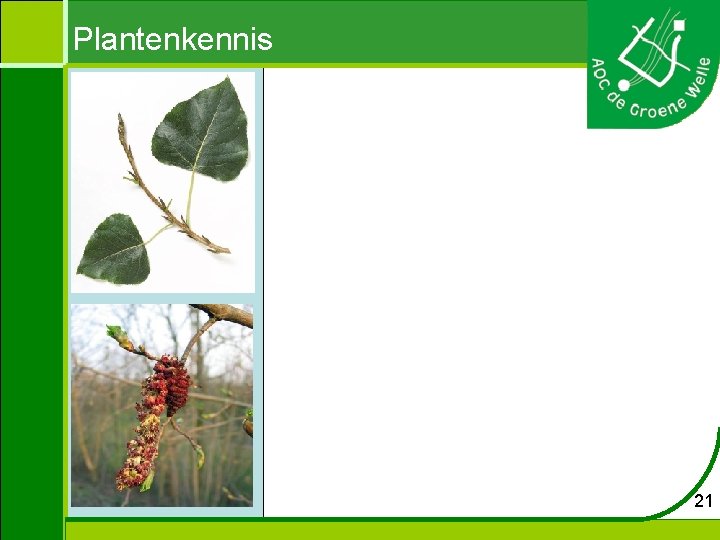 Plantenkennis

AOC de Groene Welle

21